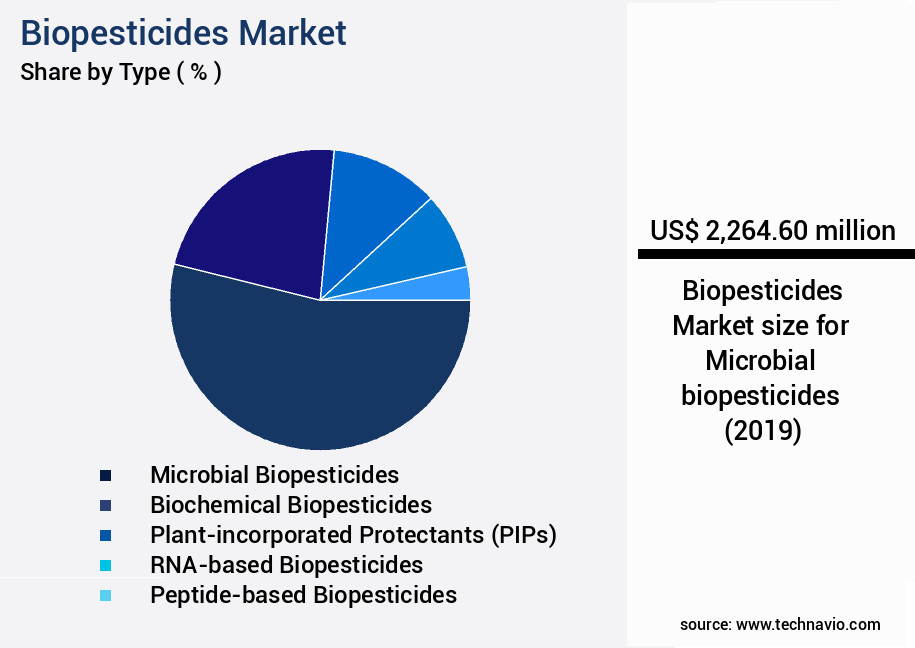 Biopesticides Market
Share by Type ( % )

Microbial Biopesticides
Biochemical Biopesticides
Plant-incorporated Protectants (PIPs)
RNA-based Biopesticides
Peptide-based Biopesticides

US$ 2,264.60 million

Biopesticides Market size for Microbial biopesticides (2019)

source: www.technavio.com